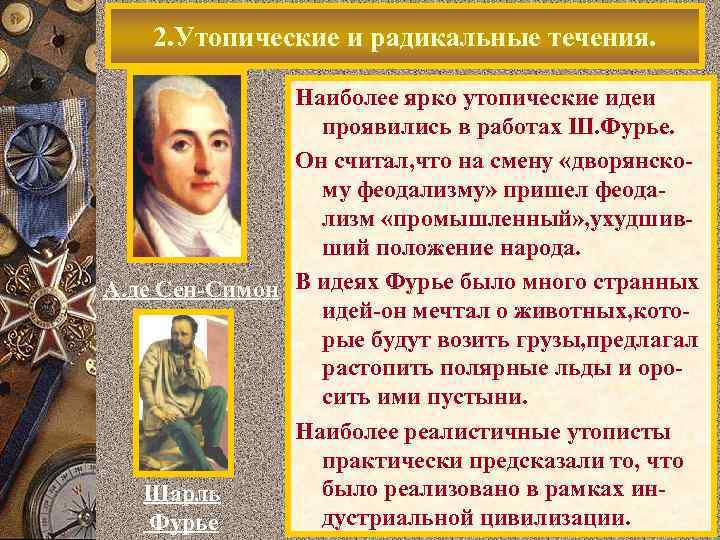 2.Утопические и радикальные течения.

А.де Сен-Симон

Шарль Фурье

Наиболее ярко утопические идеи проявились в работах Ш.Фурье.

Он считал,что на смену «дворянскому феодализму» пришел феодализм «промышленный»,ухудшивший положение народа.

В идеях Фурье было много странных идей-он мечтал о животных,которые будут возить грузы,предлагал растопить полярные льды и оросить ими пустыни.

Наиболее реалистичные утописты практически предсказали то, что было реализовано в рамках индустриальной цивилизации.